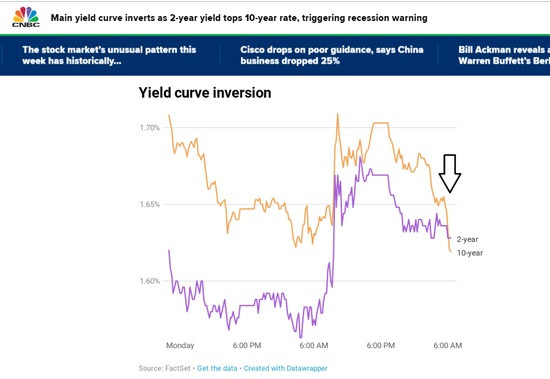 CNBC

Main yield curve inverts as 2-year yield tops 10-year rate, triggering recession warning

The stock market's unusual pattern this week has historically...

Cisco drops on poor guidance, says China business dropped 25%

Bill Ackman reveals a
Warren Buffett's Berk

Yield curve inversion

1.70%

1.65%

1.60%

2-year

10-year

Monday

6:00 PM

6:00 AM

6:00 PM

6:00 AM

Source: FactSet • Get the data • Created with Datawrapper